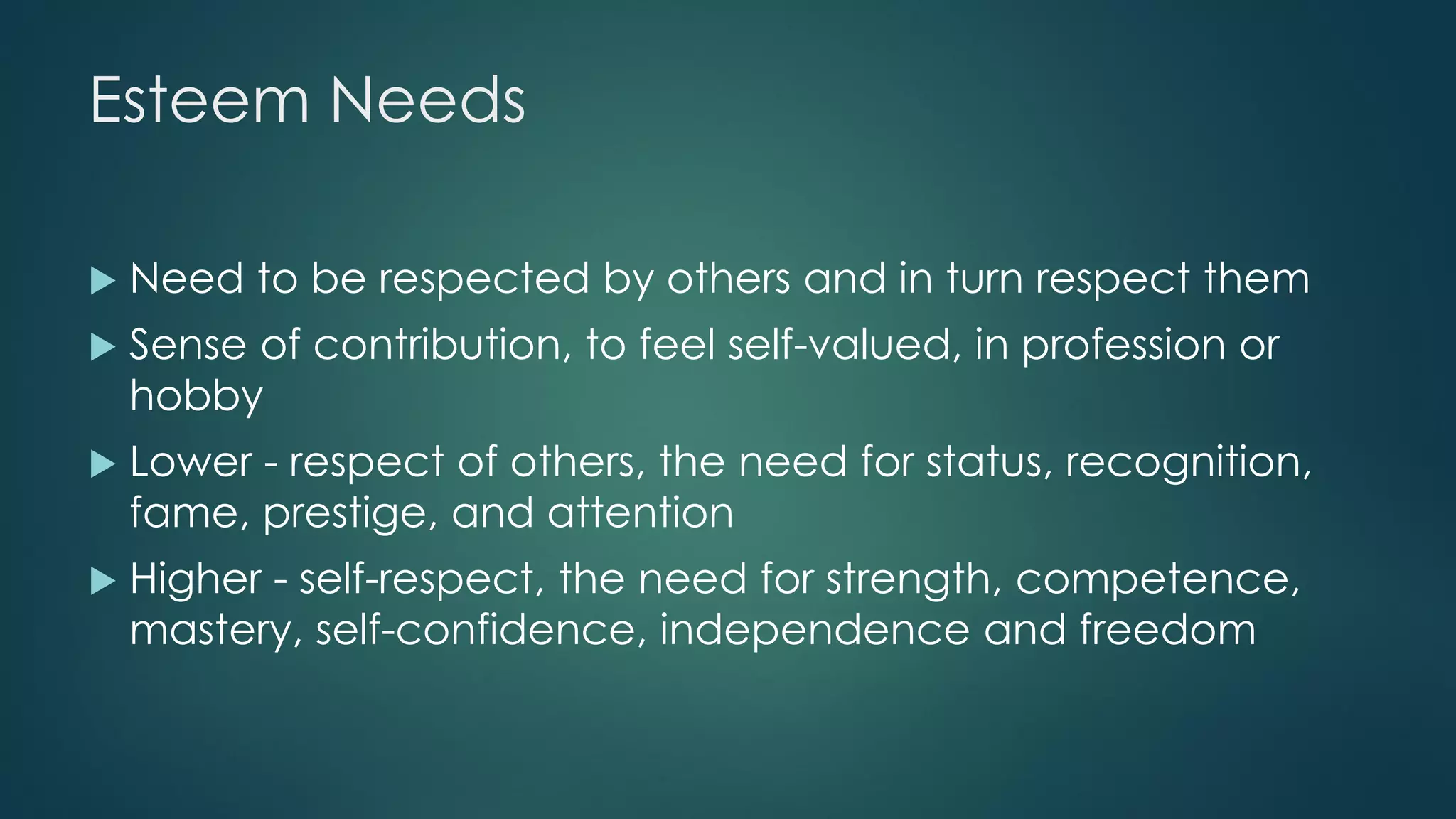 Esteem Needs

▶ Need to be respected by others and in turn respect them

▶ Sense of contribution, to feel self-valued, in profession or hobby

▶ Lower - respect of others, the need for status, recognition, fame, prestige, and attention

▶ Higher - self-respect, the need for strength, competence, mastery, self-confidence, independence and freedom